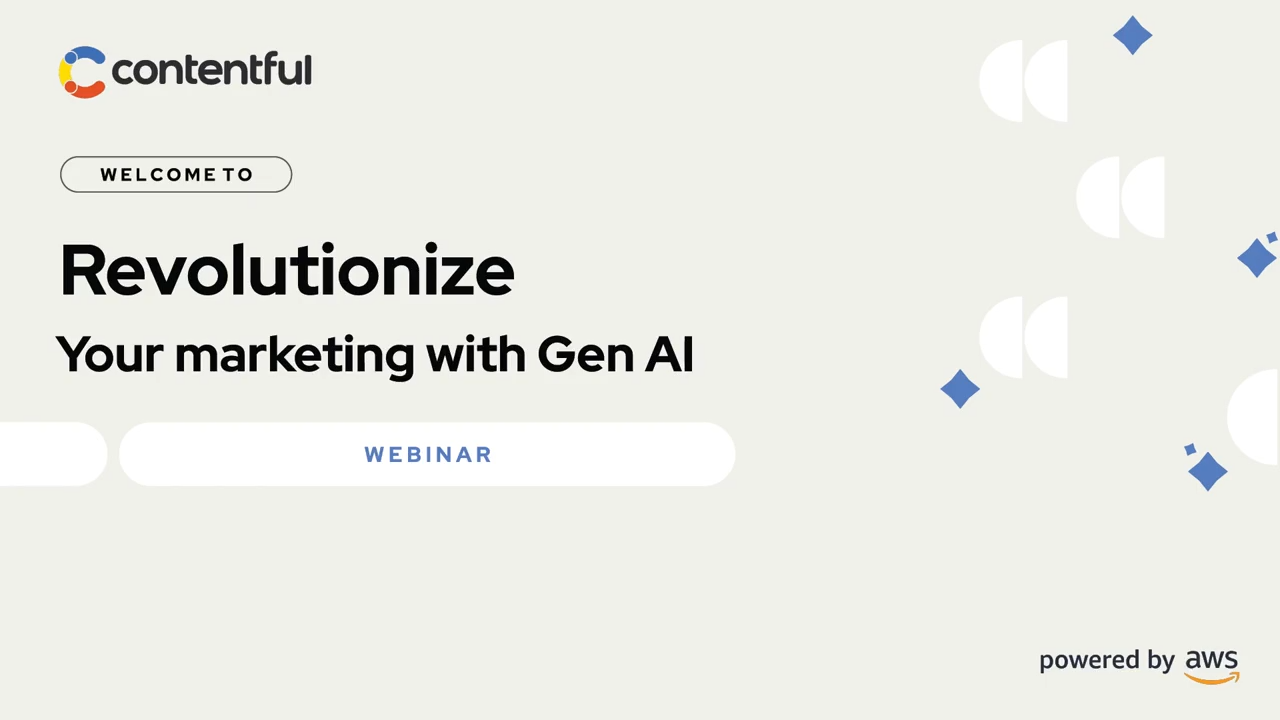 contentful

WELCOME TO

Revolutionize

Your marketing with Gen AI

WEBINAR

powered by aws